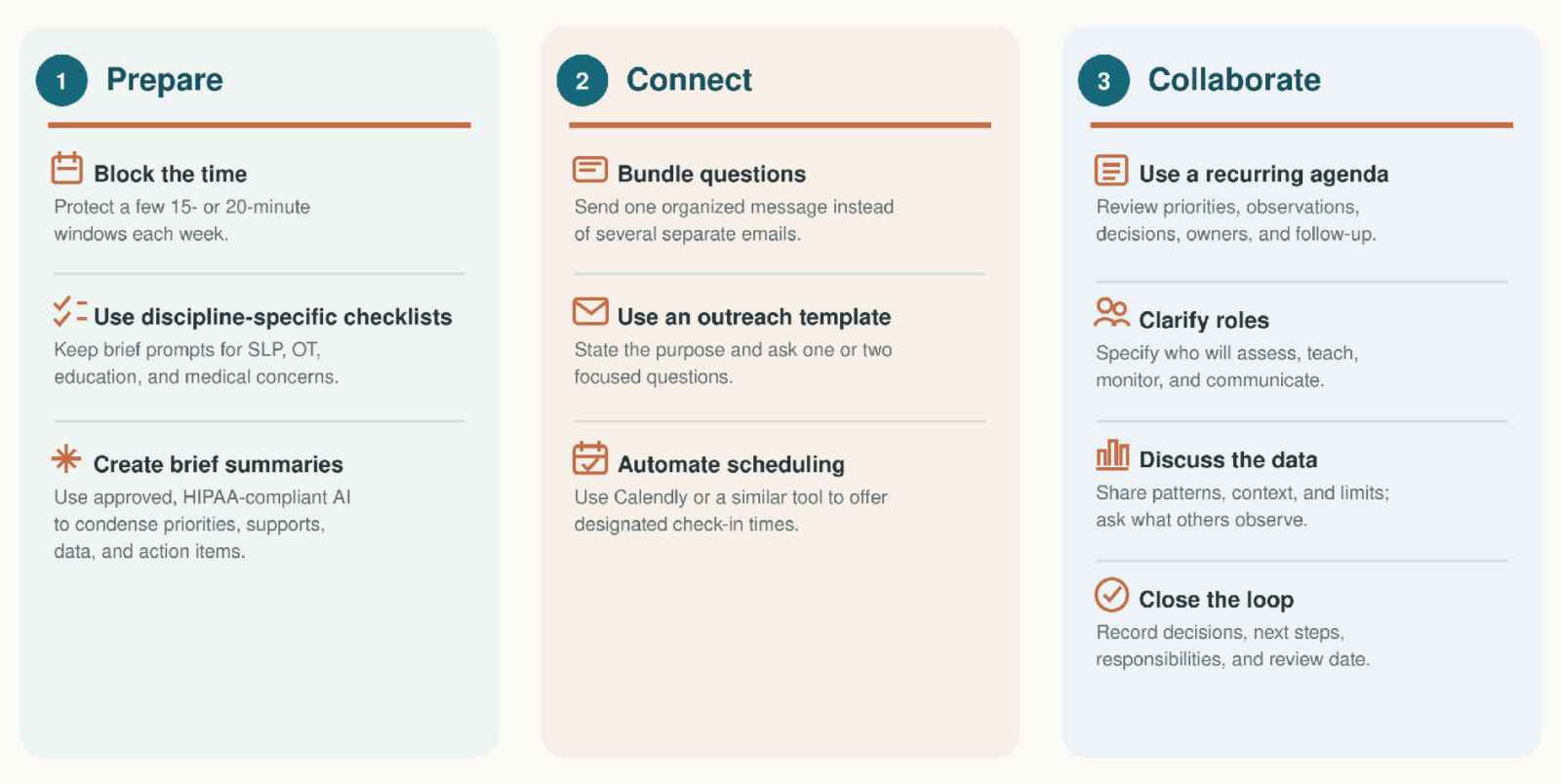 1 Prepare

Block the time
Protect a few 15- or 20-minute windows each week.

Use discipline-specific checklists
Keep brief prompts for SLP, OT, education, and medical concerns.

Create brief summaries
Use approved, HIPAA-compliant AI to condense priorities, supports, data, and action items.

2 Connect

Bundle questions
Send one organized message instead of several separate emails.

Use an outreach template
State the purpose and ask one or two focused questions.

Automate scheduling
Use Calendly or a similar tool to offer designated check-in times.

3 Collaborate

Use a recurring agenda
Review priorities, observations, decisions, owners, and follow-up.

Clarify roles
Specify who will assess, teach, monitor, and communicate.

Discuss the data
Share patterns, context, and limits; ask what others observe.

Close the loop
Record decisions, next steps, responsibilities, and review date.